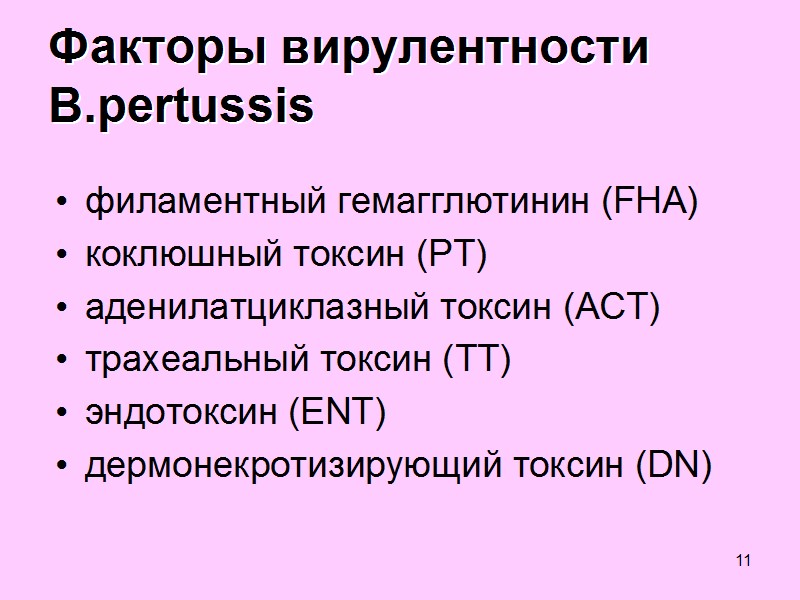 Факторы вирулентности B.pertussis

• филаментный гемагглютинин (FHA)
• коклюшный токсин (PT)
• аденилатциклазный токсин (ACT)
• трахеальный токсин (TT)
• эндотоксин (ENT)
• дермонекротизирующий токсин (DN)

11